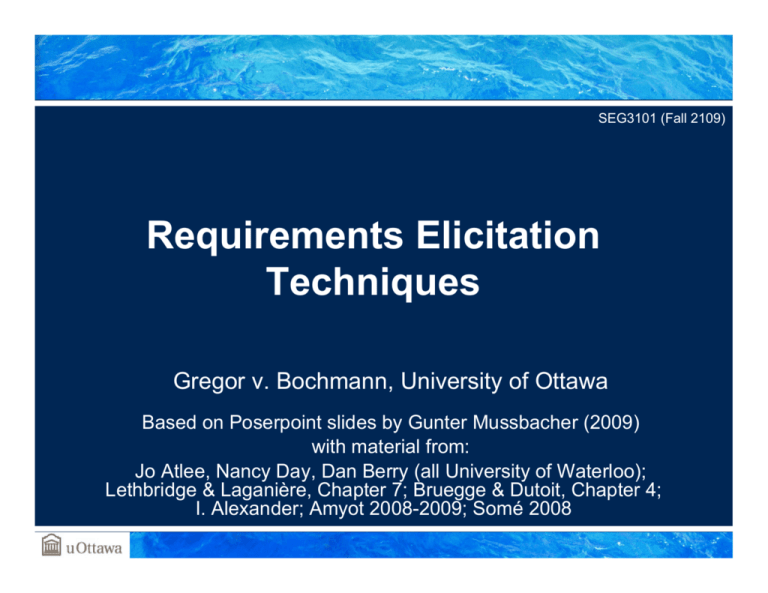 SEG3101 (Fall 2109)

Requirements Elicitation Techniques

Gregor v. Bochmann, University of Ottawa

Based on Poserpoint slides by Gunter Mussbacher (2009) with material from:
Jo Atlee, Nancy Day, Dan Berry (all University of Waterloo); Lethbridge & Laganière, Chapter 7; Bruegge & Dutoit, Chapter 4; I. Alexander; Amyot 2008-2009; Somé 2008

uOttawa